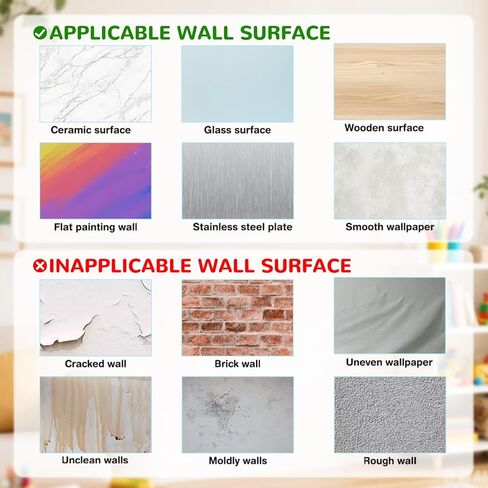 APPLICABLE WALL SURFACE

Ceramic surface

Glass surface

Wooden surface

Flat painting wall

Stainless steel plate

Smooth wallpaper

INAPPLICABLE WALL SURFACE

Cracked wall

Brick wall

Uneven wallpaper

Unclean walls

Moldly walls

Rough wall